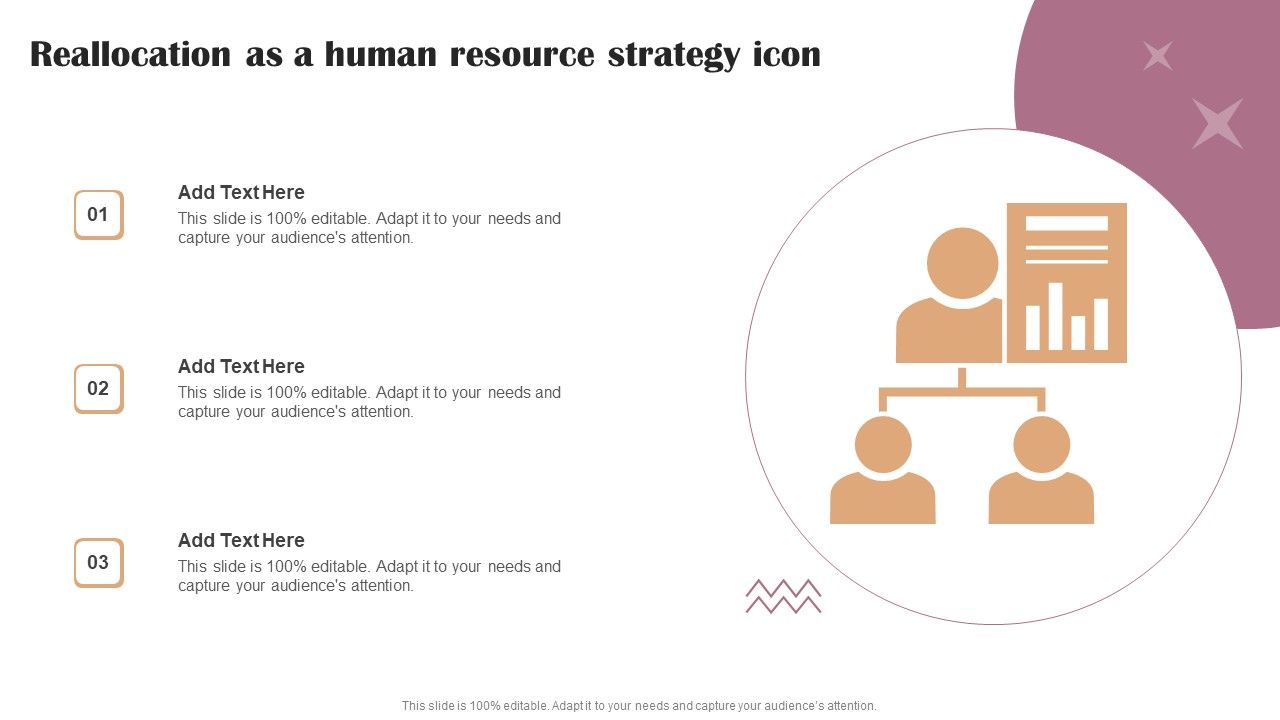 Reallocation as a human resource strategy icon

01

Add Text Here
This slide is 100% editable. Adapt it to your needs and capture your audience's attention.

02

Add Text Here
This slide is 100% editable. Adapt it to your needs and capture your audience's attention.

03

Add Text Here
This slide is 100% editable. Adapt it to your needs and capture your audience's attention.

This slide is 100% editable. Adapt it to your needs and capture your audience's attention.